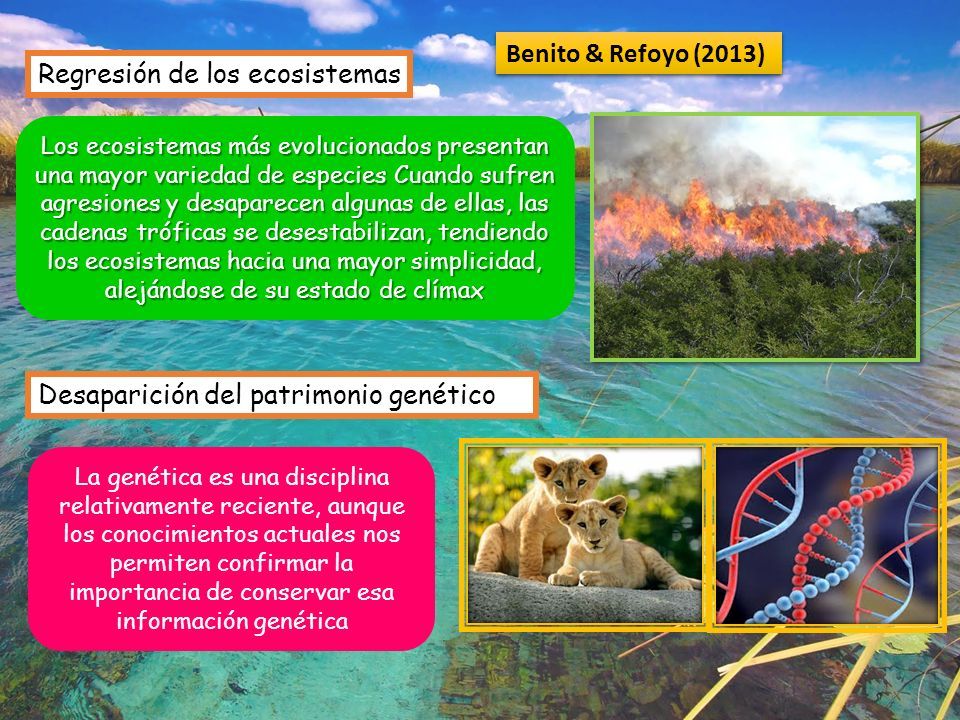 Regresión de los ecosistemas

Benito & Refoyo (2013)

Los ecosistemas más evolucionados presentan una mayor variedad de especies Cuando sufren agresiones y desaparecen algunas de ellas, las cadenas tróficas se desestabilizan, tendiendo los ecosistemas hacia una mayor simplicidad, alejándose de su estado de clímax

Desaparición del patrimonio genético

La genética es una disciplina relativamente reciente, aunque los conocimientos actuales nos permiten confirmar la importancia de conservar esa información genética